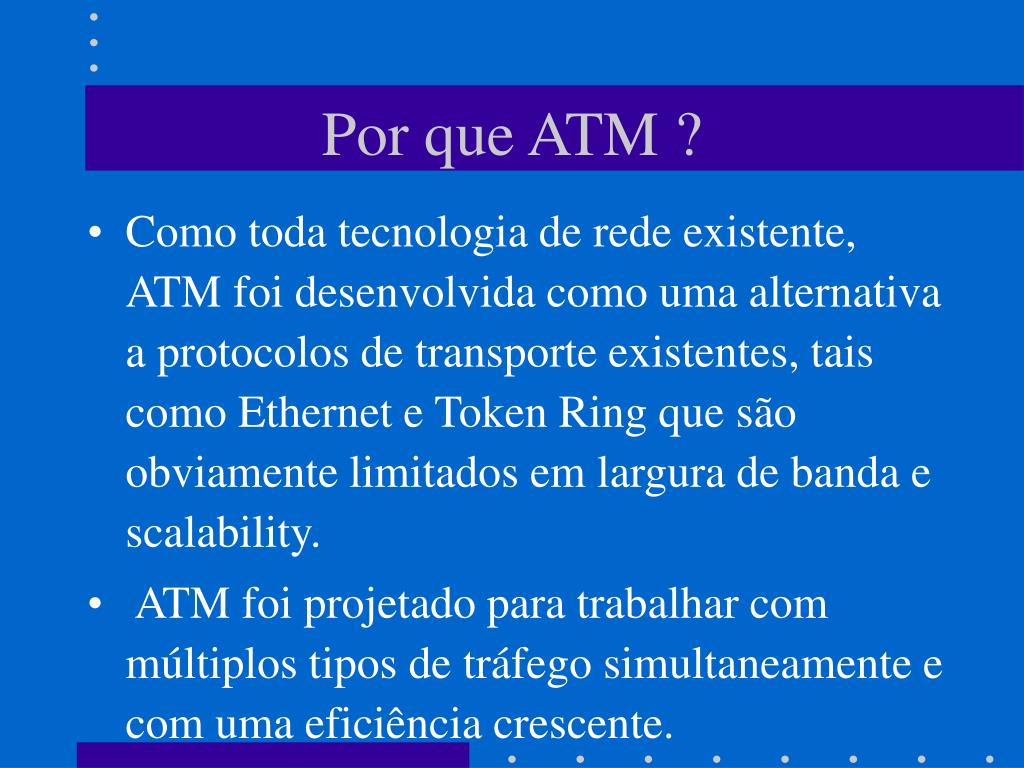 Por que ATM ?

• Como toda tecnologia de rede existente, ATM foi desenvolvida como uma alternativa a protocolos de transporte existentes, tais como Ethernet e Token Ring que são obviamente limitados em largura de banda e scalability.

• ATM foi projetado para trabalhar com múltiplos tipos de tráfego simultaneamente e com uma eficiência crescente.